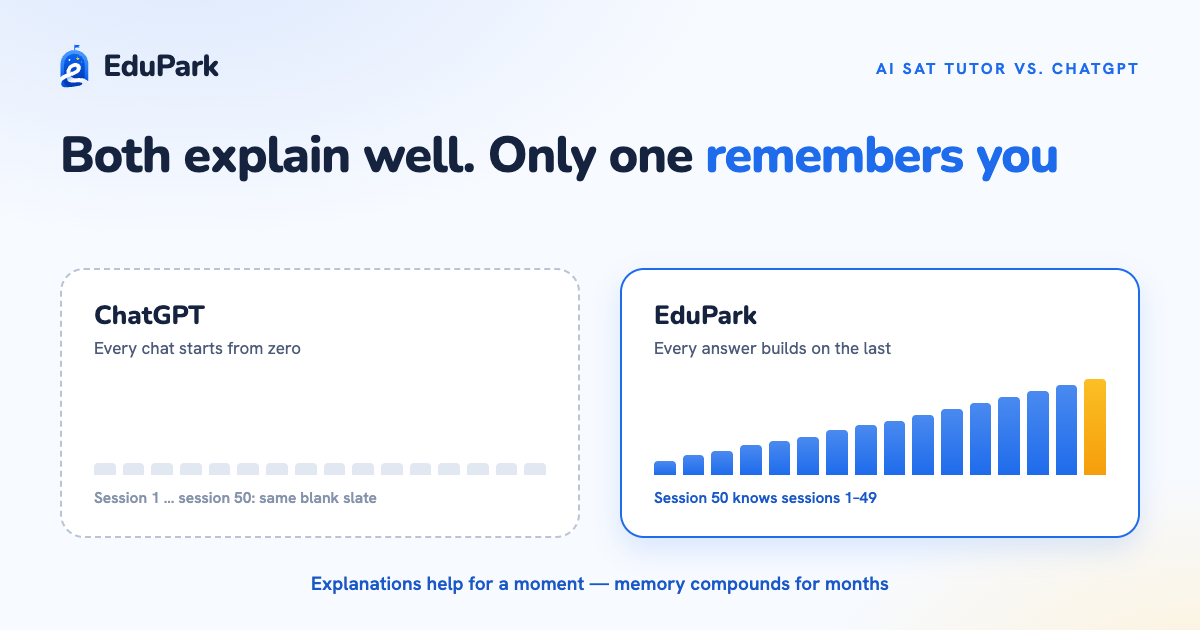 EduPark

AI SAT TUTOR VS. CHATGPT

Both explain well. Only one remembers you

ChatGPT

Every chat starts from zero

Session 1 … session 50: same blank slate

EduPark

Every answer builds on the last

Session 50 knows sessions 1–49

Explanations help for a moment — memory compounds for months